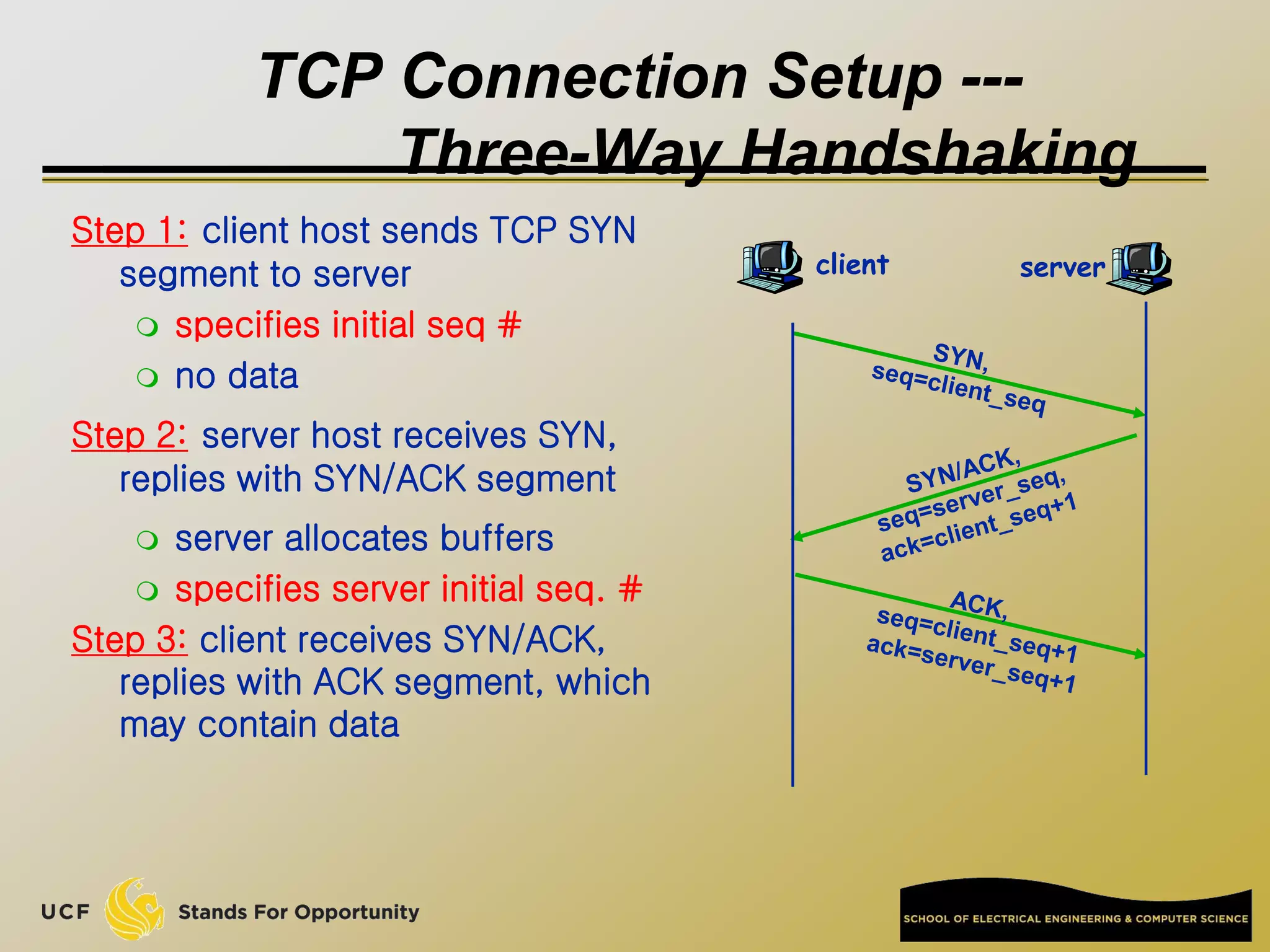 TCP Connection Setup --- Three-Way Handshaking

Step 1: client host sends TCP SYN segment to server

specifies initial seq #

no data

Step 2: server host receives SYN, replies with SYN/ACK segment

server allocates buffers

specifies server initial seq. #

Step 3: client receives SYN/ACK, replies with ACK segment, which may contain data

client

server

SYN, seq=client_seq

SYN/ACK, seq=server_seq, ack=client_seq+1

ACK, seq=client_seq+1 ack=server_seq+1

UCF Stands For Opportunity

SCHOOL OF ELECTRICAL ENGINEERING & COMPUTER SCIENCE